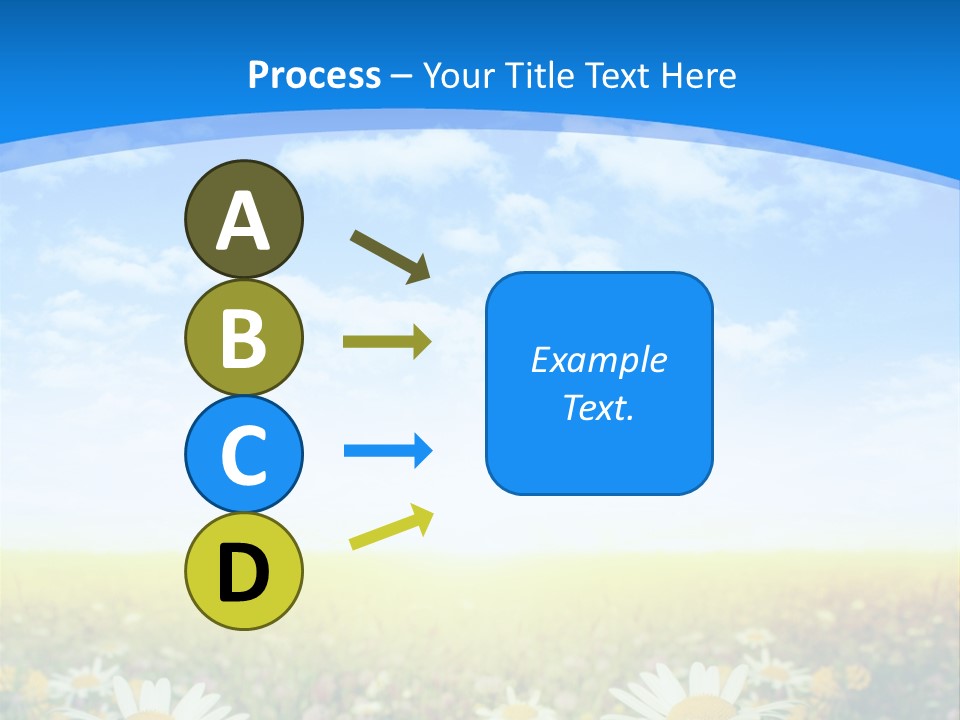 Process – Your Title Text Here

A

B

C

D

Example Text.